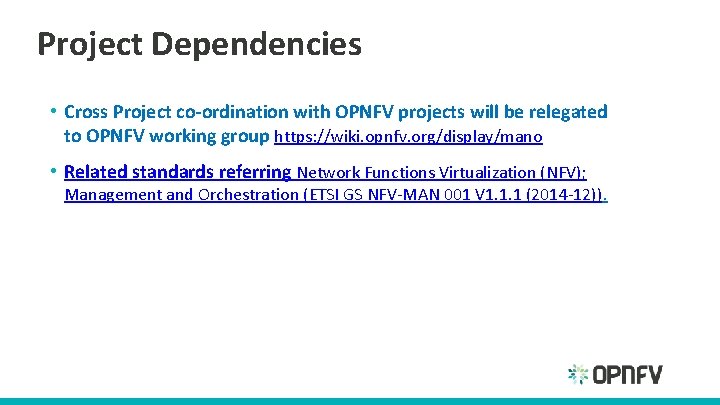 Project Dependencies

• Cross Project co-ordination with OPNFV projects will be relegated to OPNFV working group https://wiki.opnfv.org/display/mano

• Related standards referring Network Functions Virtualization (NFV); Management and Orchestration (ETSI GS NFV-MAN 001 V1.1.1 (2014-12)).

OPNFV